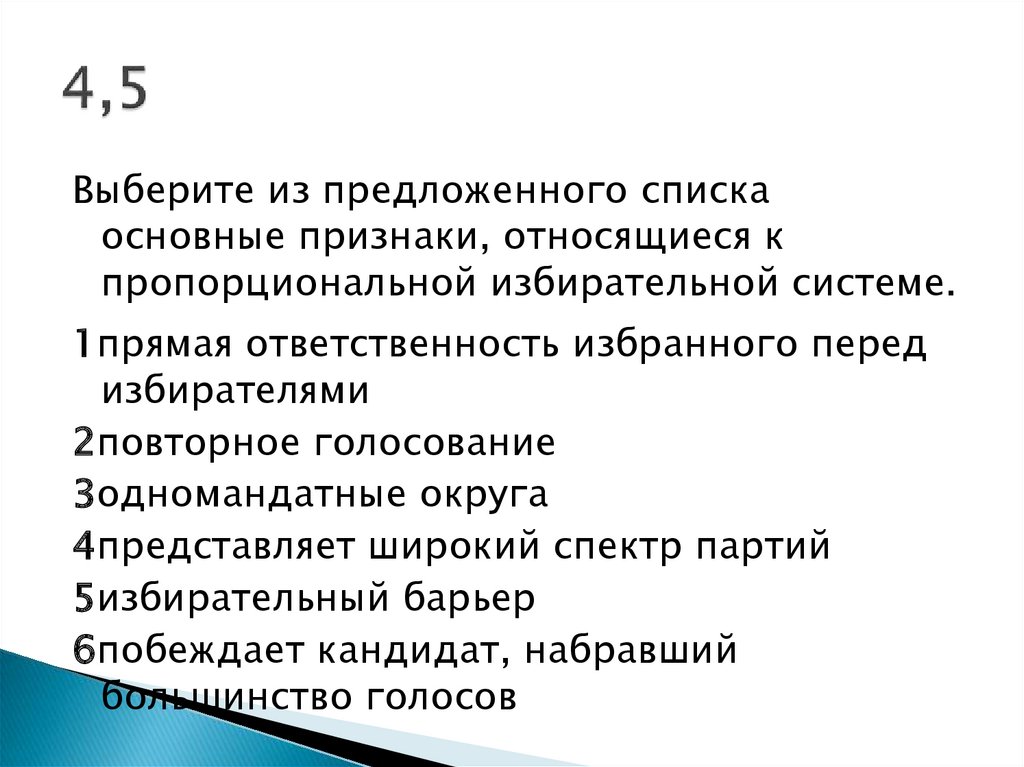 4,5

Выберите из предложенного списка основные признаки, относящиеся к пропорциональной избирательной системе.

1прямая ответственность избранного перед избирателями
2повторное голосование
3одномандатные округа
4представляет широкий спектр партий
5избирательный барьер
6побеждает кандидат, набравший большинство голосов